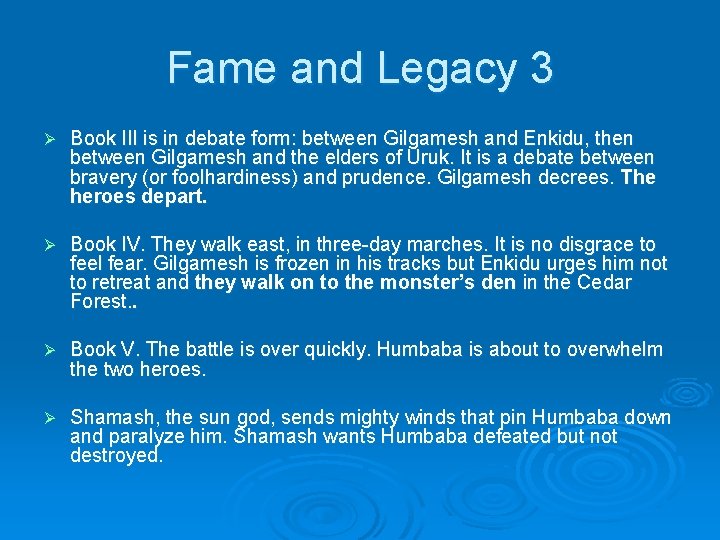 Fame and Legacy 3

➢ Book III is in debate form: between Gilgamesh and Enkidu, then between Gilgamesh and the elders of Uruk. It is a debate between bravery (or foolhardiness) and prudence. Gilgamesh decrees. The heroes depart.

➢ Book IV. They walk east, in three-day marches. It is no disgrace to feel fear. Gilgamesh is frozen in his tracks but Enkidu urges him not to retreat and they walk on to the monster's den in the Cedar Forest..

➢ Book V. The battle is over quickly. Humbaba is about to overwhelm the two heroes.

➢ Shamash, the sun god, sends mighty winds that pin Humbaba down and paralyze him. Shamash wants Humbaba defeated but not destroyed.